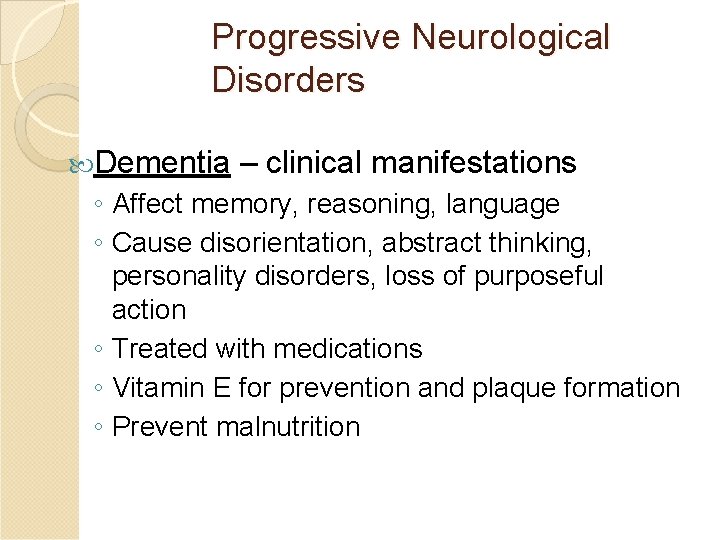 Progressive Neurological Disorders

Dementia – clinical manifestations
◦ Affect memory, reasoning, language
◦ Cause disorientation, abstract thinking, personality disorders, loss of purposeful action
◦ Treated with medications
◦ Vitamin E for prevention and plaque formation
◦ Prevent malnutrition